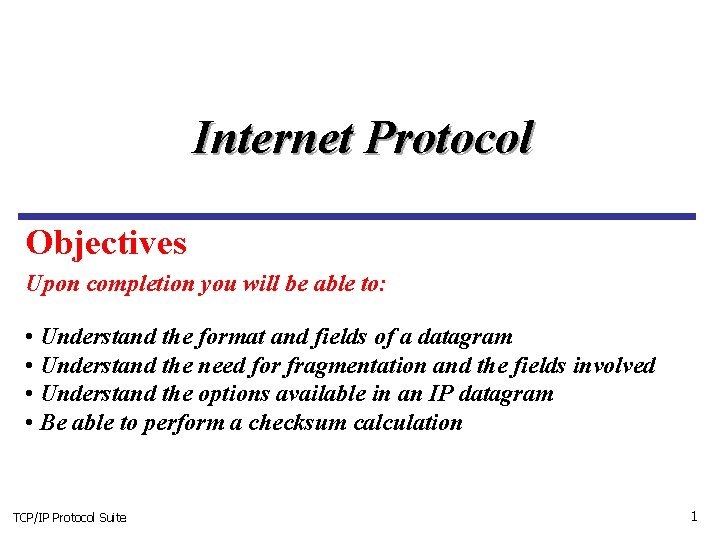 Internet Protocol

Objectives

Upon completion you will be able to:

• Understand the format and fields of a datagram
• Understand the need for fragmentation and the fields involved
• Understand the options available in an IP datagram
• Be able to perform a checksum calculation

TCP/IP Protocol Suite

1